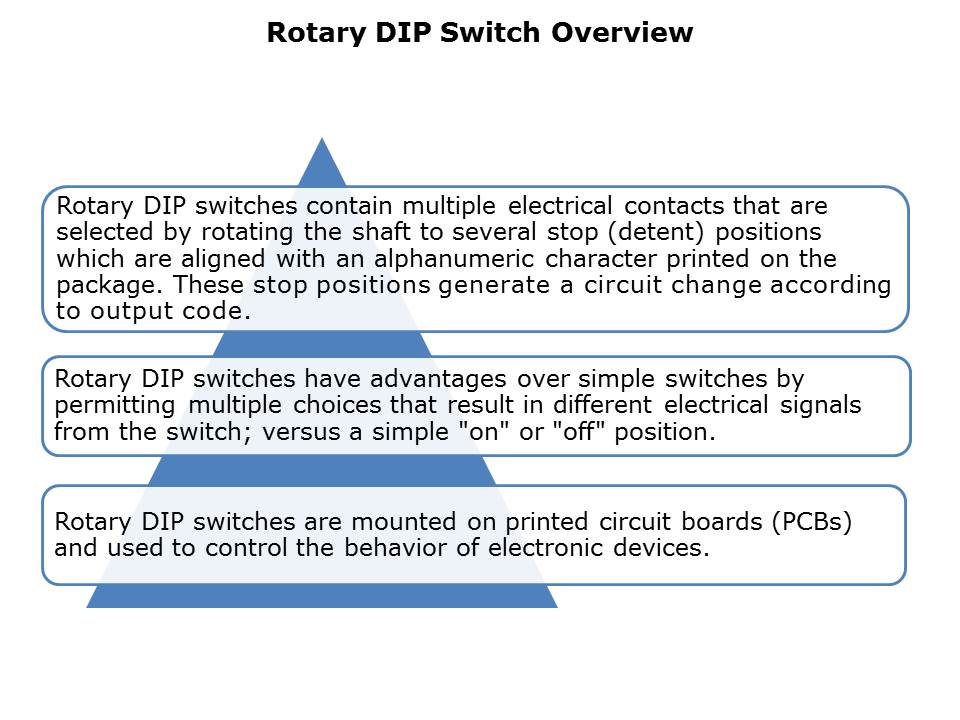 Rotary DIP Switch Overview

Rotary DIP switches contain multiple electrical contacts that are selected by rotating the shaft to several stop (detent) positions which are aligned with an alphanumeric character printed on the package. These stop positions generate a circuit change according to output code.

Rotary DIP switches have advantages over simple switches by permitting multiple choices that result in different electrical signals from the switch; versus a simple "on" or "off" position.

Rotary DIP switches are mounted on printed circuit boards (PCBs) and used to control the behavior of electronic devices.